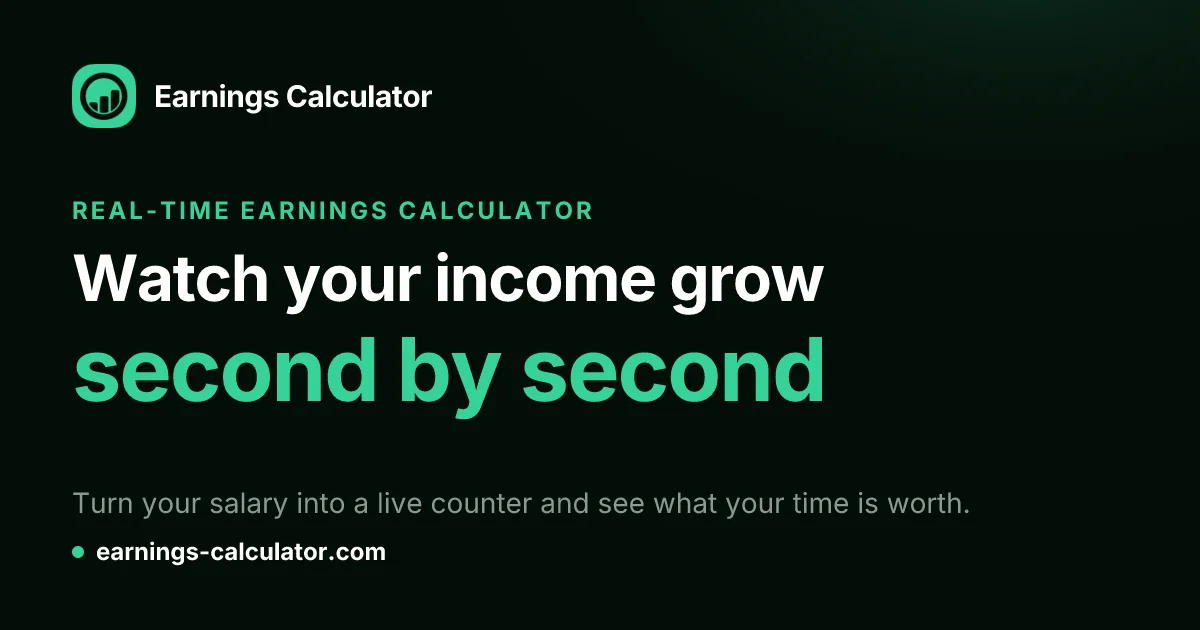 Earnings Calculator

REAL-TIME EARNINGS CALCULATOR

Watch your income grow
second by second

Turn your salary into a live counter and see what your time is worth.

• earnings-calculator.com